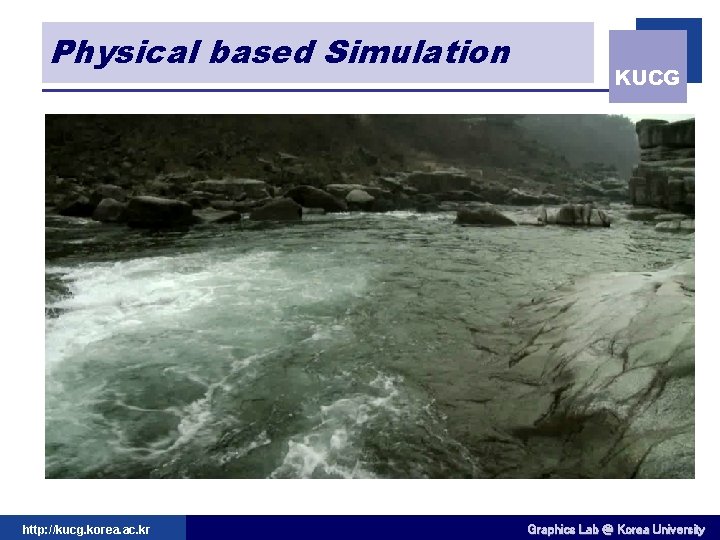 Physical based Simulation

KUCG

http://kucg.korea.ac.kr

Graphics Lab @ Korea University